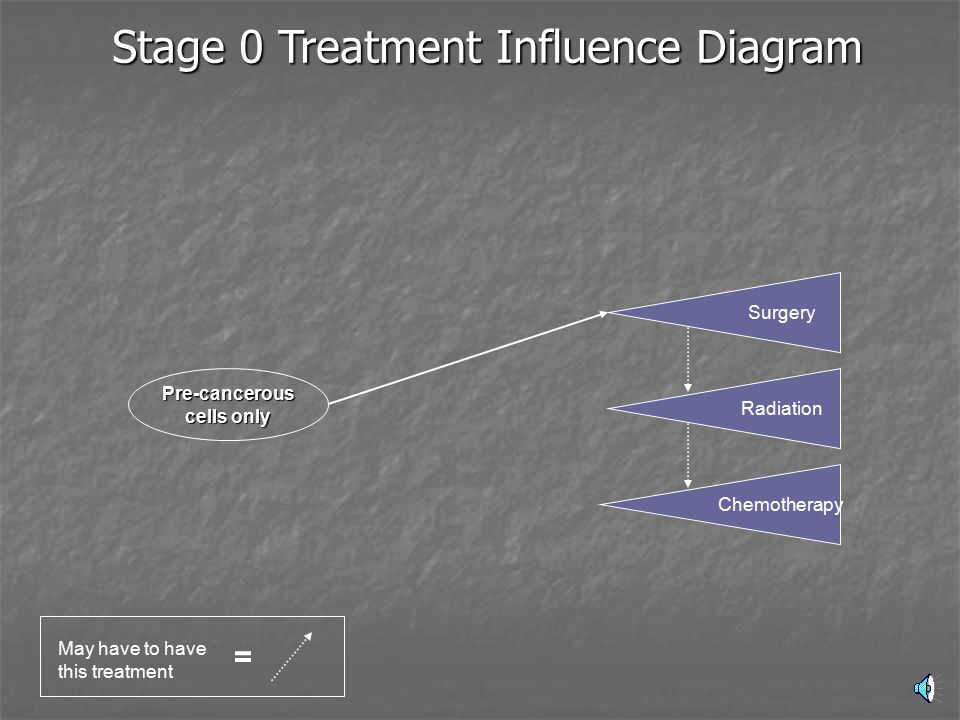 Stage 0 Treatment Influence Diagram

Pre-cancerous cells only

Surgery

Radiation

Chemotherapy

May have to have this treatment =